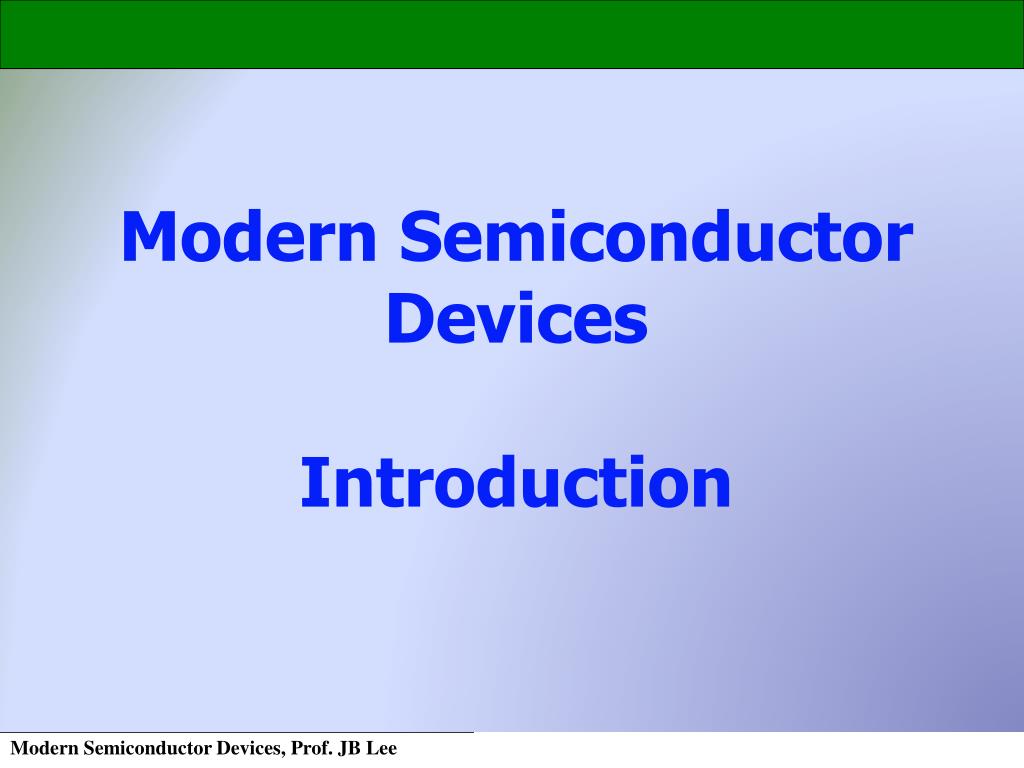 Modern Semiconductor Devices

Introduction

Modern Semiconductor Devices, Prof. JB Lee